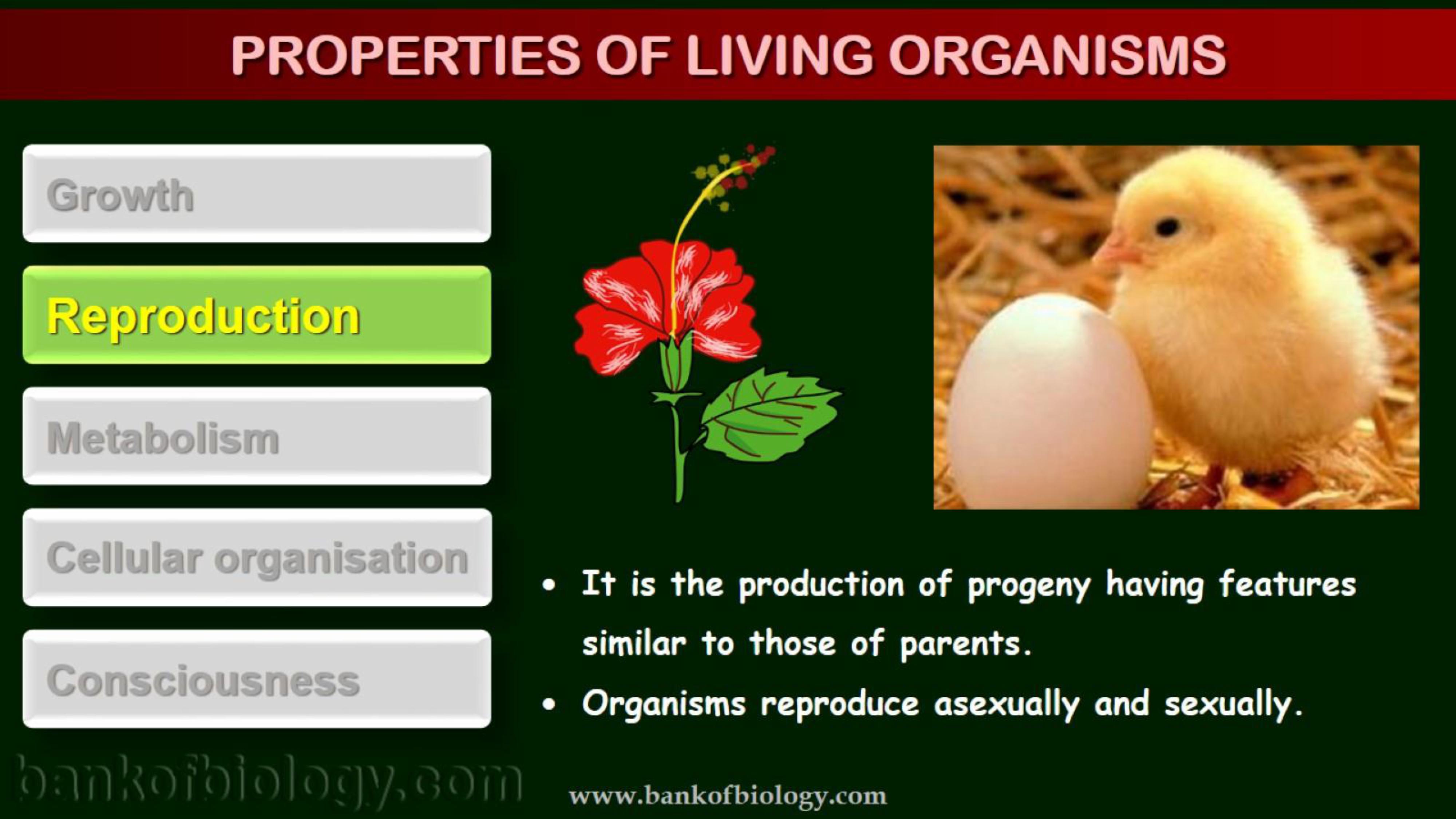 PROPERTIES OF LIVING ORGANISMS

Growth

Reproduction

Metabolism

Cellular organisation

Consciousness

• It is the production of progeny having features similar to those of parents.

• Organisms reproduce asexually and sexually.

bankofbiology.com

www.bankofbiology.com